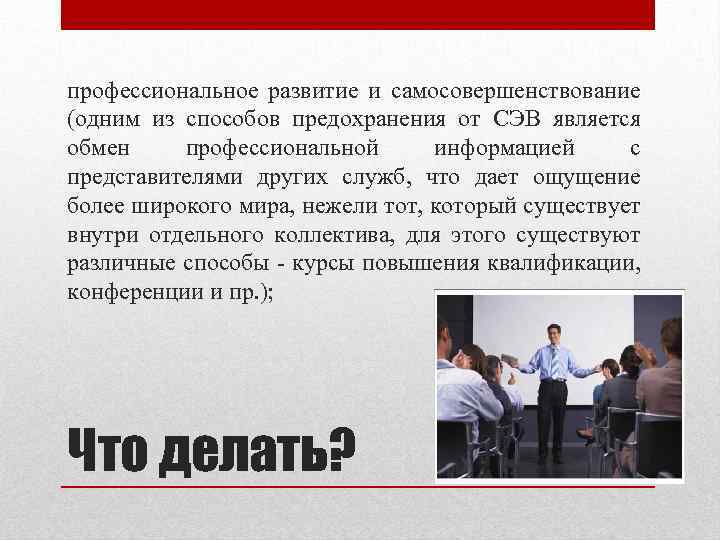 профессиональное развитие и самосовершенствование (одним из способов предохранения от СЭВ является обмен профессиональной информацией с представителями других служб, что дает ощущение более широкого мира, нежели тот, который существует внутри отдельного коллектива, для этого существуют различные способы - курсы повышения квалификации, конференции и пр.);

Что делать?